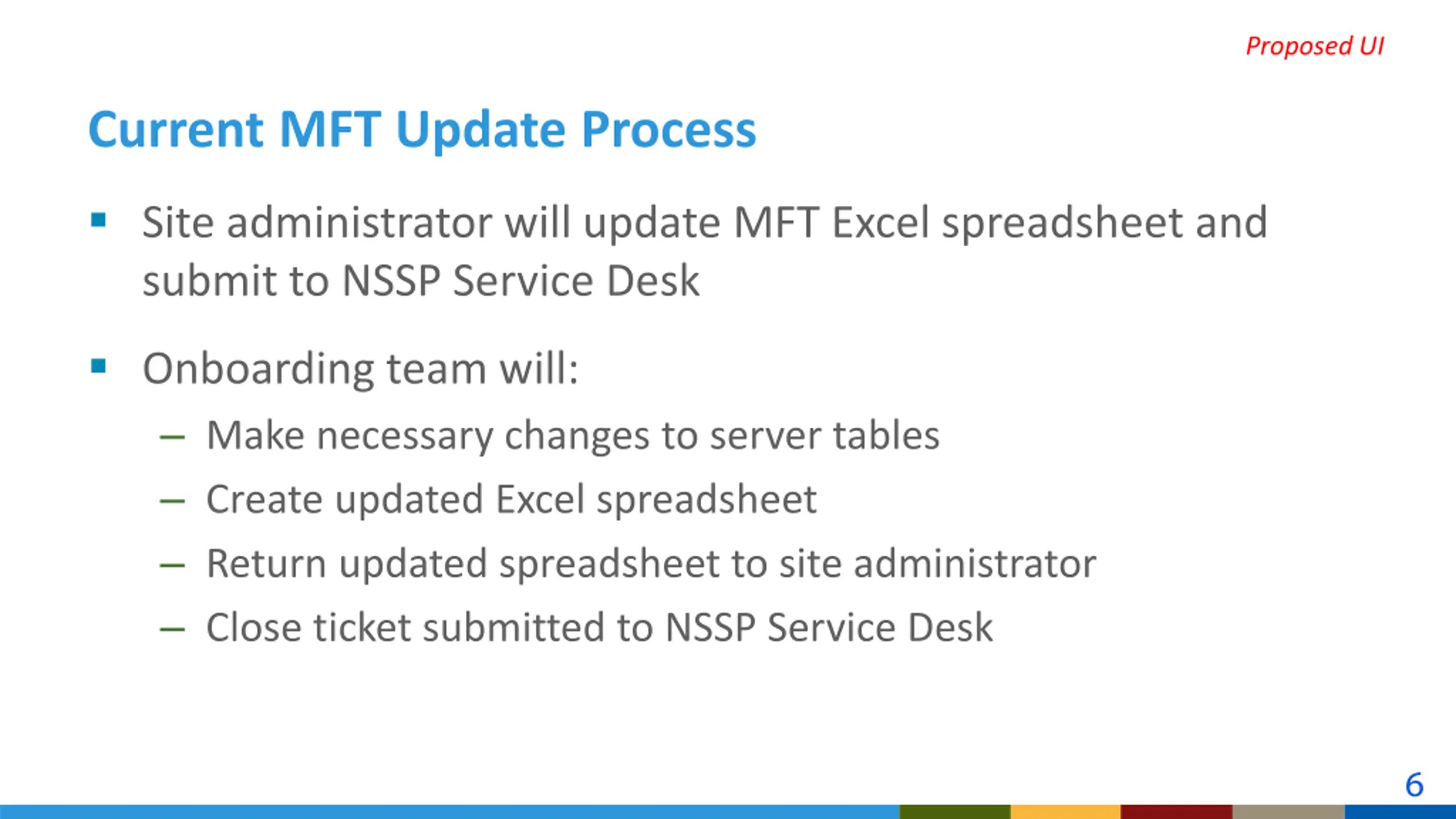 Proposed UI

Current MFT Update Process

▪ Site administrator will update MFT Excel spreadsheet and submit to NSSP Service Desk

▪ Onboarding team will:
– Make necessary changes to server tables
– Create updated Excel spreadsheet
– Return updated spreadsheet to site administrator
– Close ticket submitted to NSSP Service Desk

6